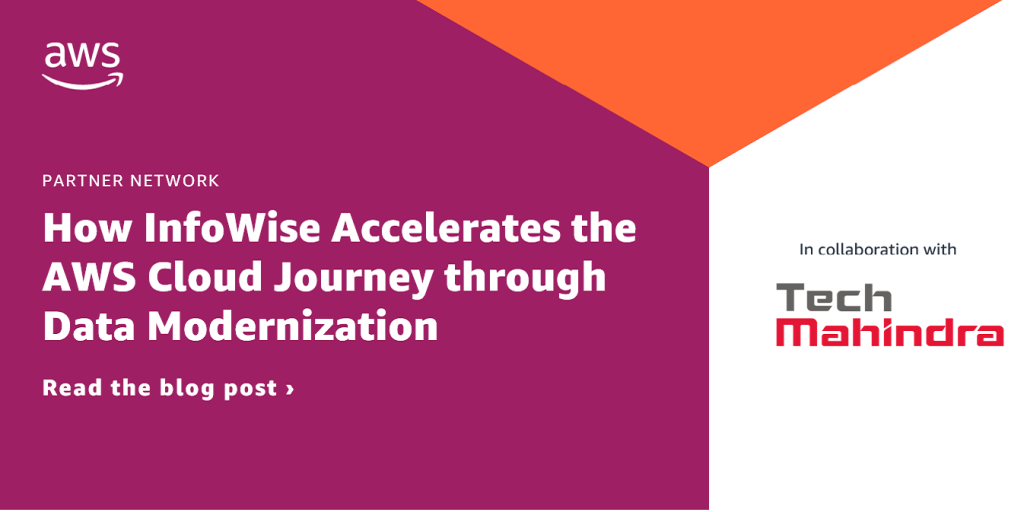 aws

PARTNER NETWORK

How InfoWise Accelerates the AWS Cloud Journey through Data Modernization

Read the blog post ›

In collaboration with

Tech Mahindra